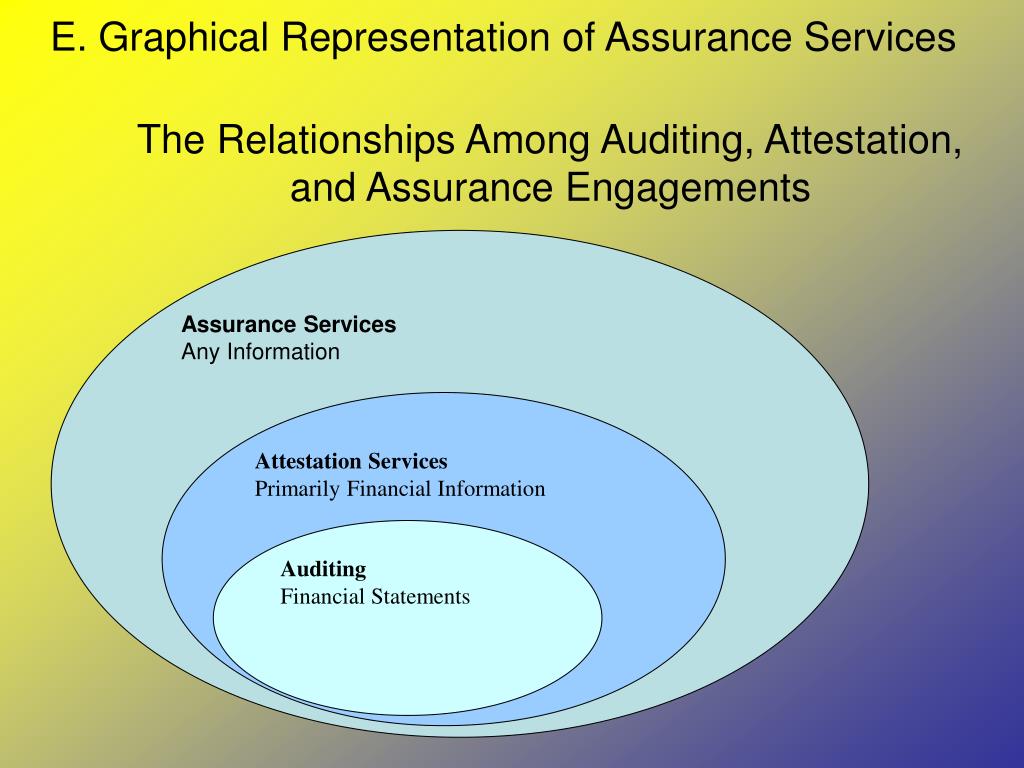 E. Graphical Representation of Assurance Services

The Relationships Among Auditing, Attestation, and Assurance Engagements

Assurance Services
Any Information

Attestation Services
Primarily Financial Information

Auditing
Financial Statements